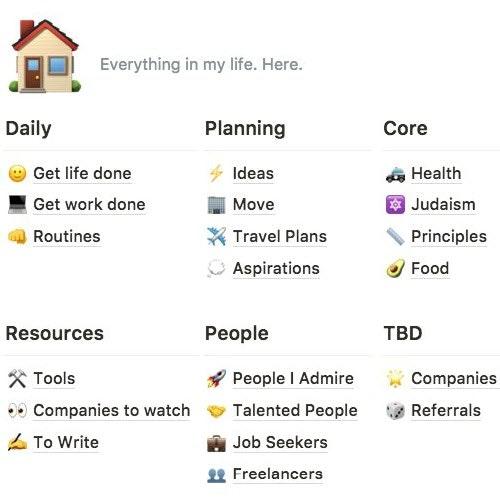 Everything in my life. Here.

Daily

Get life done

Get work done

Routines

Planning

Ideas

Move

Travel Plans

Aspirations

Core

Health

Judaism

Principles

Food

Resources

Tools

Companies to watch

To Write

People

People I Admire

Talented People

Job Seekers

Freelancers

TBD

Companies

Referrals